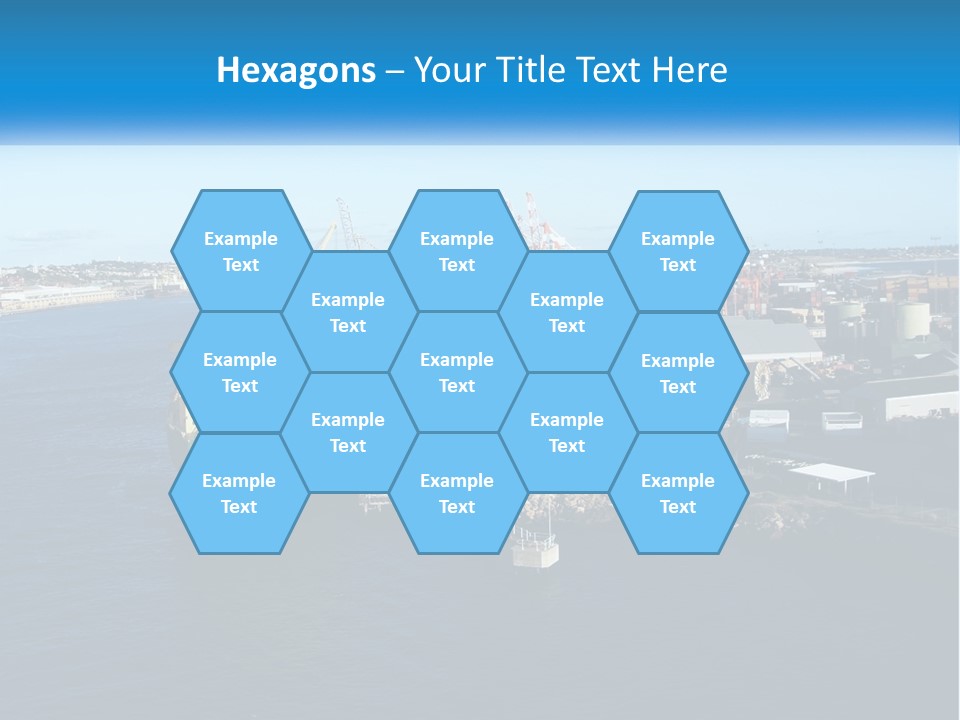 Hexagons – Your Title Text Here

Example Text

Example Text

Example Text

Example Text

Example Text

Example Text

Example Text

Example Text

Example Text

Example Text

Example Text

Example Text

Example Text